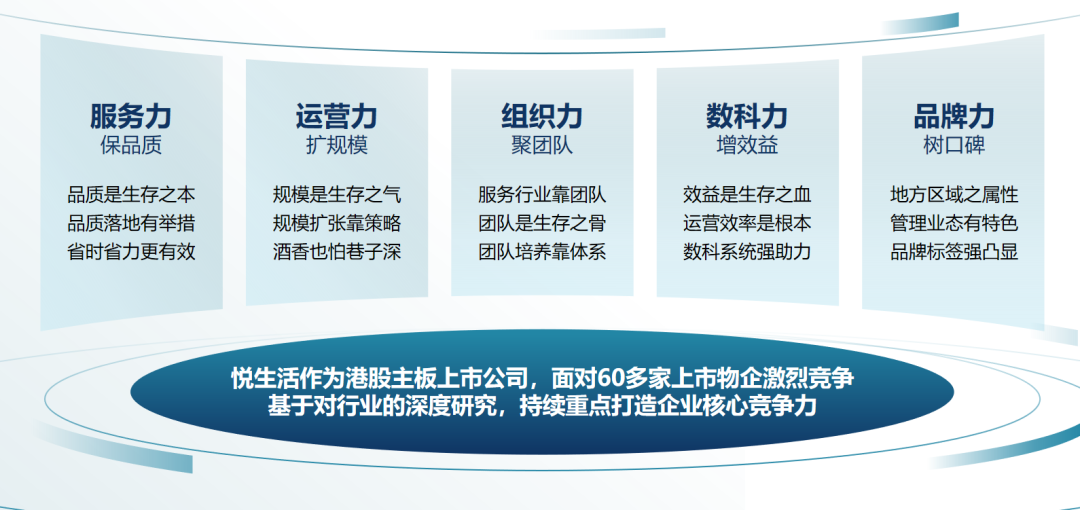 服务力
保品质

品质是生存之本
品质落地有举措
省时省力更有效

运营力
扩规模

规模是生存之气
规模扩张靠策略
酒香也怕巷子深

组织力
聚团队

服务行业靠团队
团队是生存之骨
团队培养靠体系

数科力
增效益

效益是生存之血
运营效率是根本
数科系统强助力

品牌力
树口碑

地方区域之属性
管理业态有特色
品牌标签强凸显

悦生活作为港股主板上市公司，面对60多家上市物企激烈竞争
基于对行业的深度研究，持续重点打造企业核心竞争力